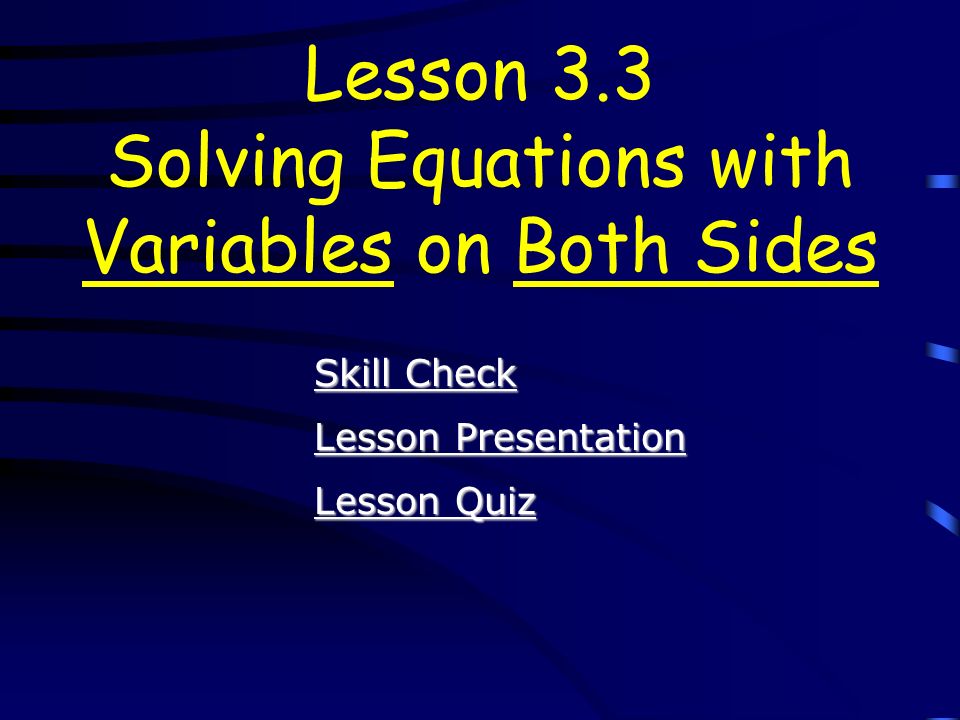 Lesson 3.3
Solving Equations with Variables on Both Sides

Skill Check

Lesson Presentation

Lesson Quiz